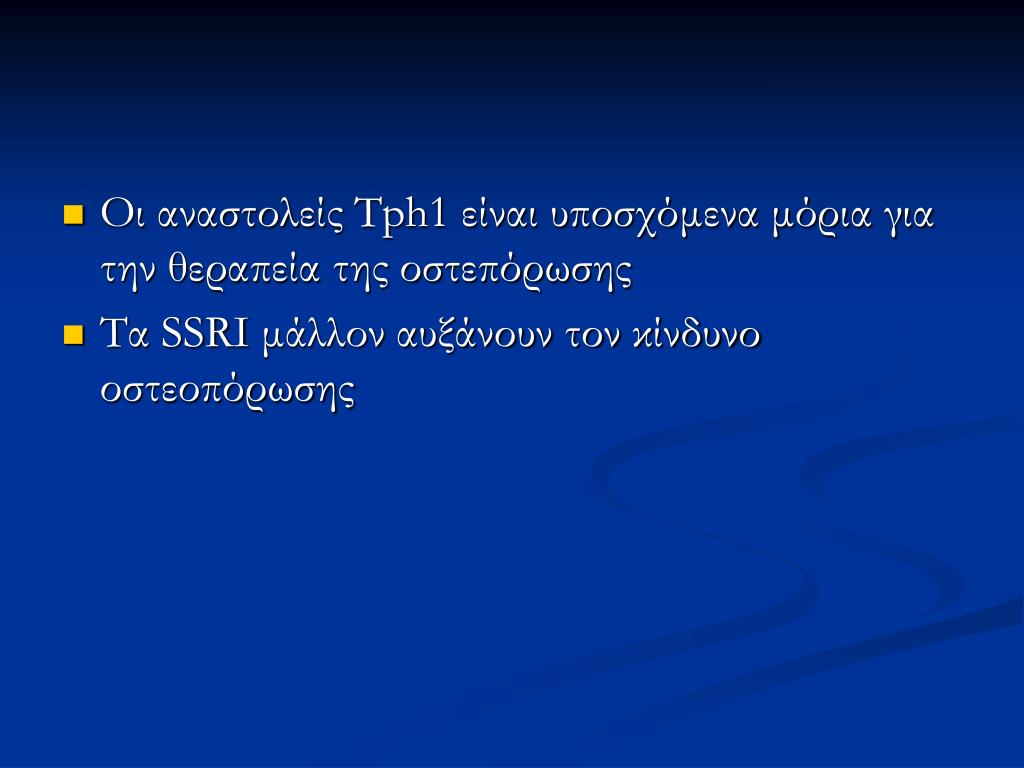 Οι αναστολείς Tph1 είναι υποσχόμενα μόρια για την θεραπεία της οστεπόρωσης

Τα SSRI μάλλον αυξάνουν τον κίνδυνο οστεοπόρωσης